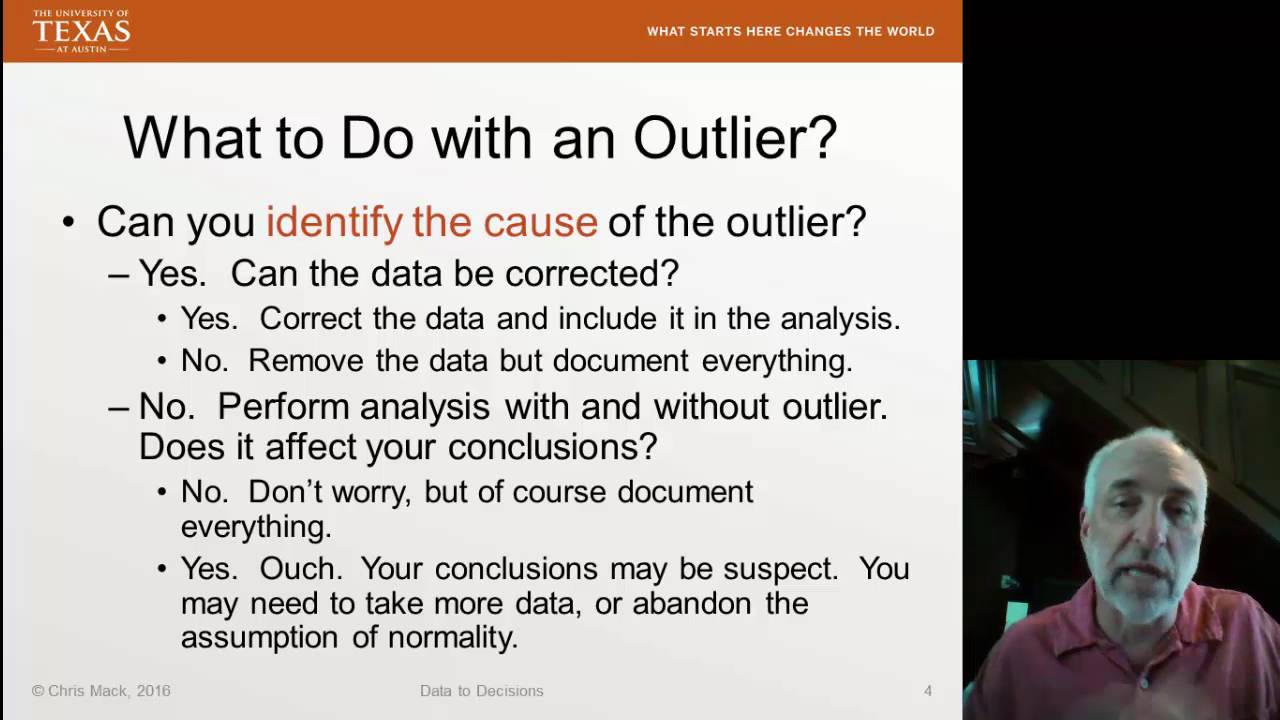 THE UNIVERSITY OF
TEXAS
AT AUSTIN

WHAT STARTS HERE CHANGES THE WORLD

What to Do with an Outlier?

• Can you identify the cause of the outlier?
– Yes. Can the data be corrected?
• Yes. Correct the data and include it in the analysis.
• No. Remove the data but document everything.
– No. Perform analysis with and without outlier. Does it affect your conclusions?
• No. Don't worry, but of course document everything.
• Yes. Ouch. Your conclusions may be suspect. You may need to take more data, or abandon the assumption of normality.

© Chris Mack, 2016

Data to Decisions

4